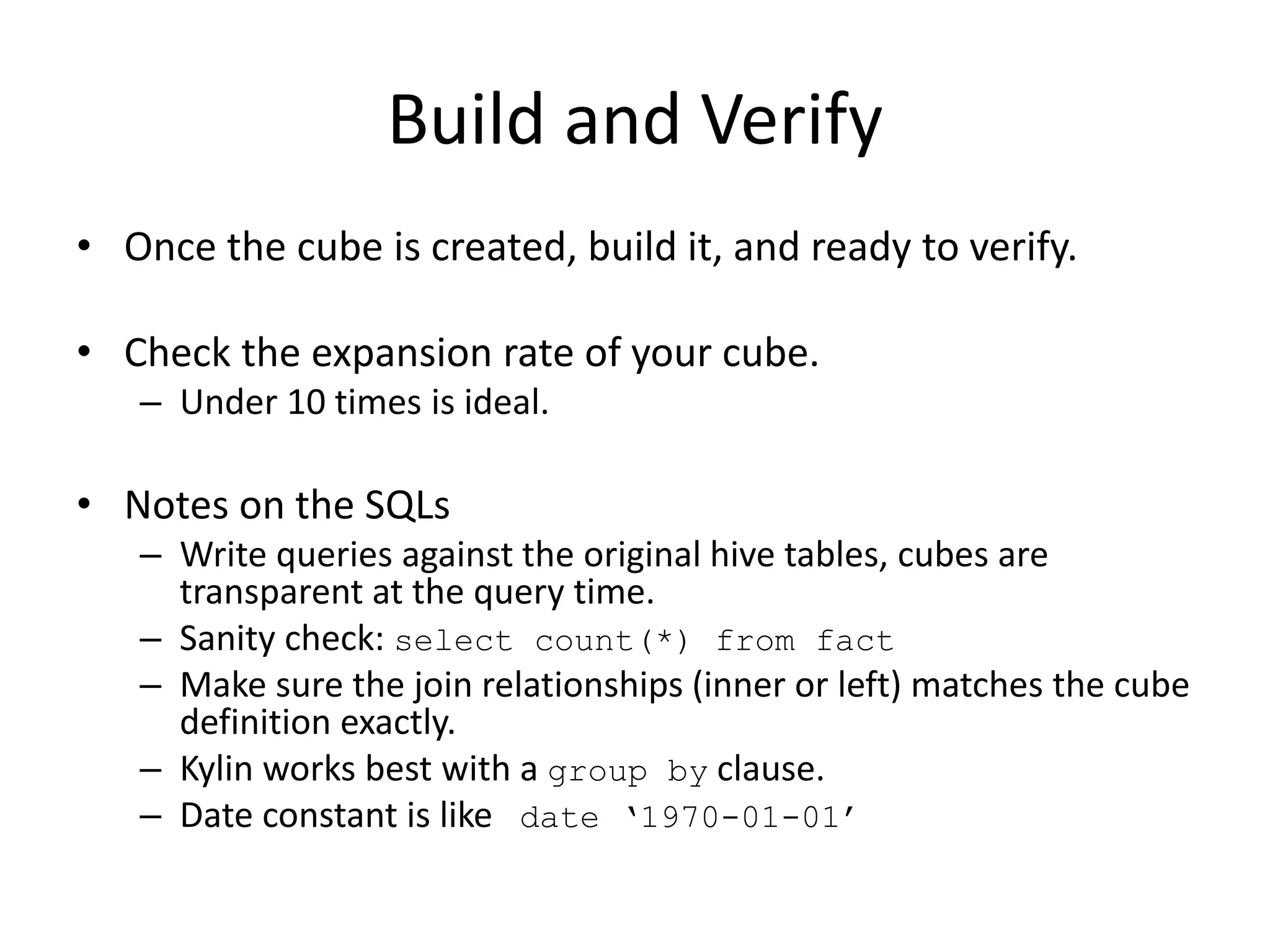 Build and Verify

• Once the cube is created, build it, and ready to verify.

• Check the expansion rate of your cube.
– Under 10 times is ideal.

• Notes on the SQLs
– Write queries against the original hive tables, cubes are transparent at the query time.
– Sanity check: select count(*) from fact
– Make sure the join relationships (inner or left) matches the cube definition exactly.
– Kylin works best with a group by clause.
– Date constant is like date ‘1970-01-01’